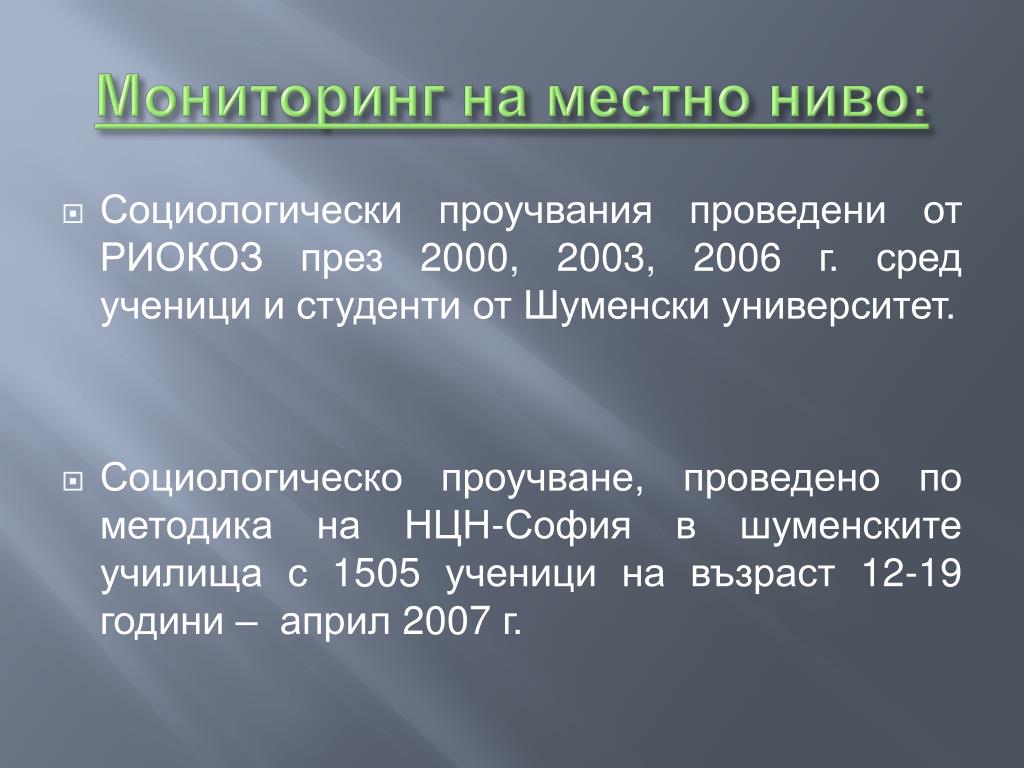 Мониторинг на местно ниво:

Социологически проучвания проведени от РИОКОЗ през 2000, 2003, 2006 г. сред ученици и студенти от Шуменски университет.

Социологическо проучване, проведено по методика на НЦН-София в шуменските училища с 1505 ученици на възраст 12-19 години – април 2007 г.